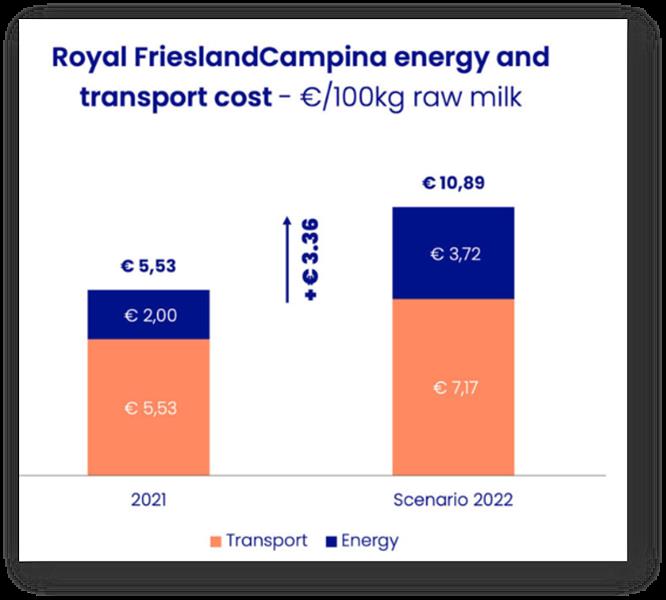 Royal FrieslandCampina energy and transport cost - €/100kg raw milk

€ 5,53

€ 2,00

€ 5,53

+ € 3.36

€ 10,89

€ 3,72

€ 7,17

2021

Scenario 2022

Transport Energy